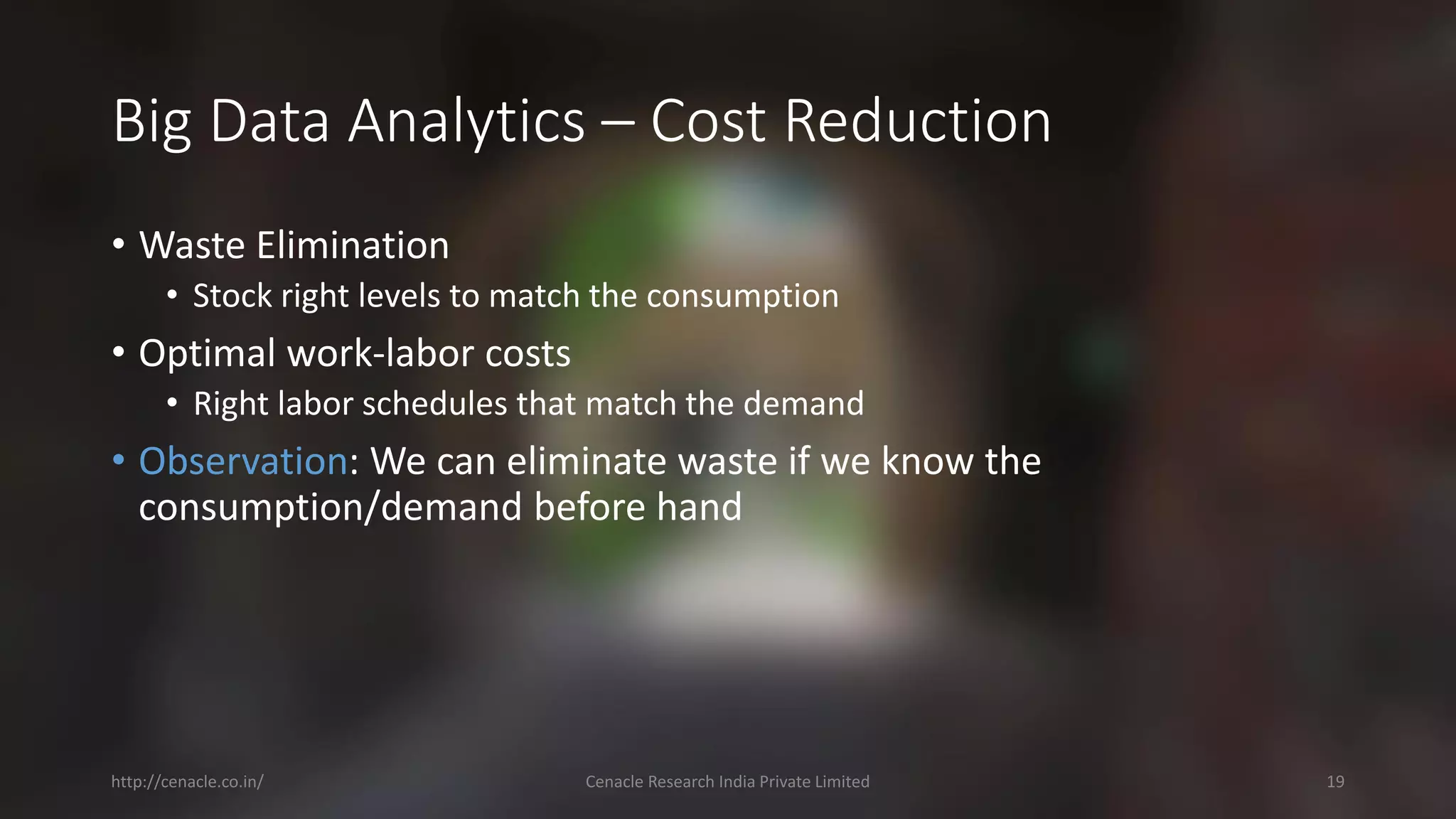 Big Data Analytics – Cost Reduction

• Waste Elimination
  • Stock right levels to match the consumption
• Optimal work-labor costs
  • Right labor schedules that match the demand
• Observation: We can eliminate waste if we know the consumption/demand before hand

http://cenacle.co.in/

Cenacle Research India Private Limited

19